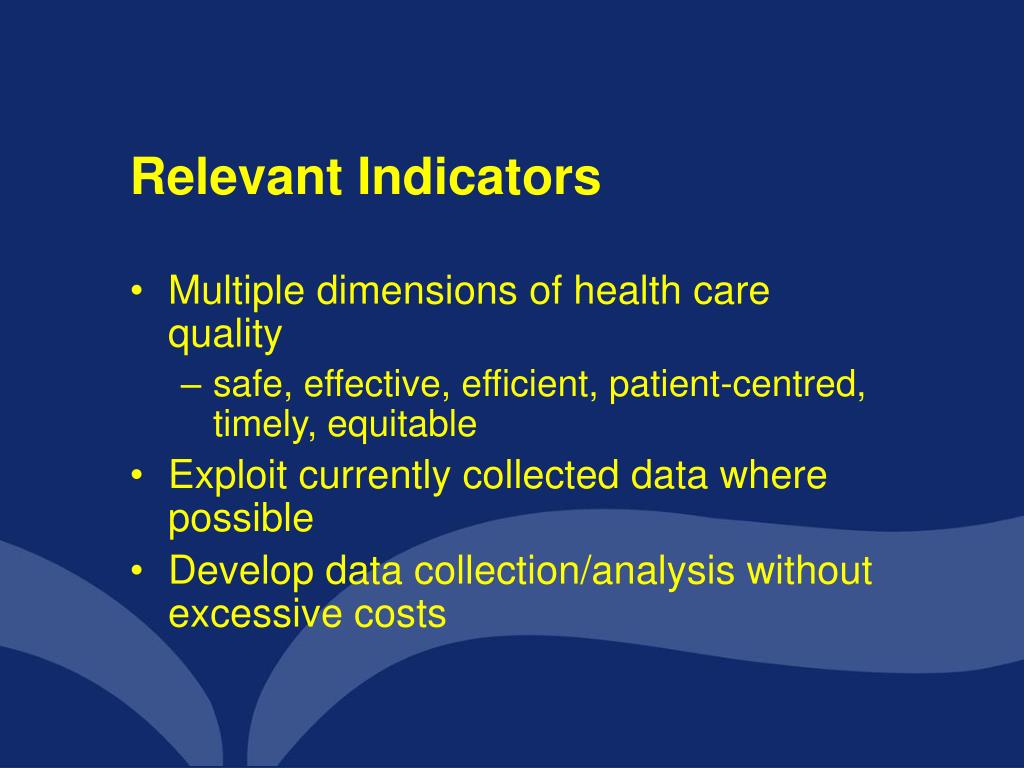 Relevant Indicators

• Multiple dimensions of health care quality
  – safe, effective, efficient, patient-centred, timely, equitable
• Exploit currently collected data where possible
• Develop data collection/analysis without excessive costs